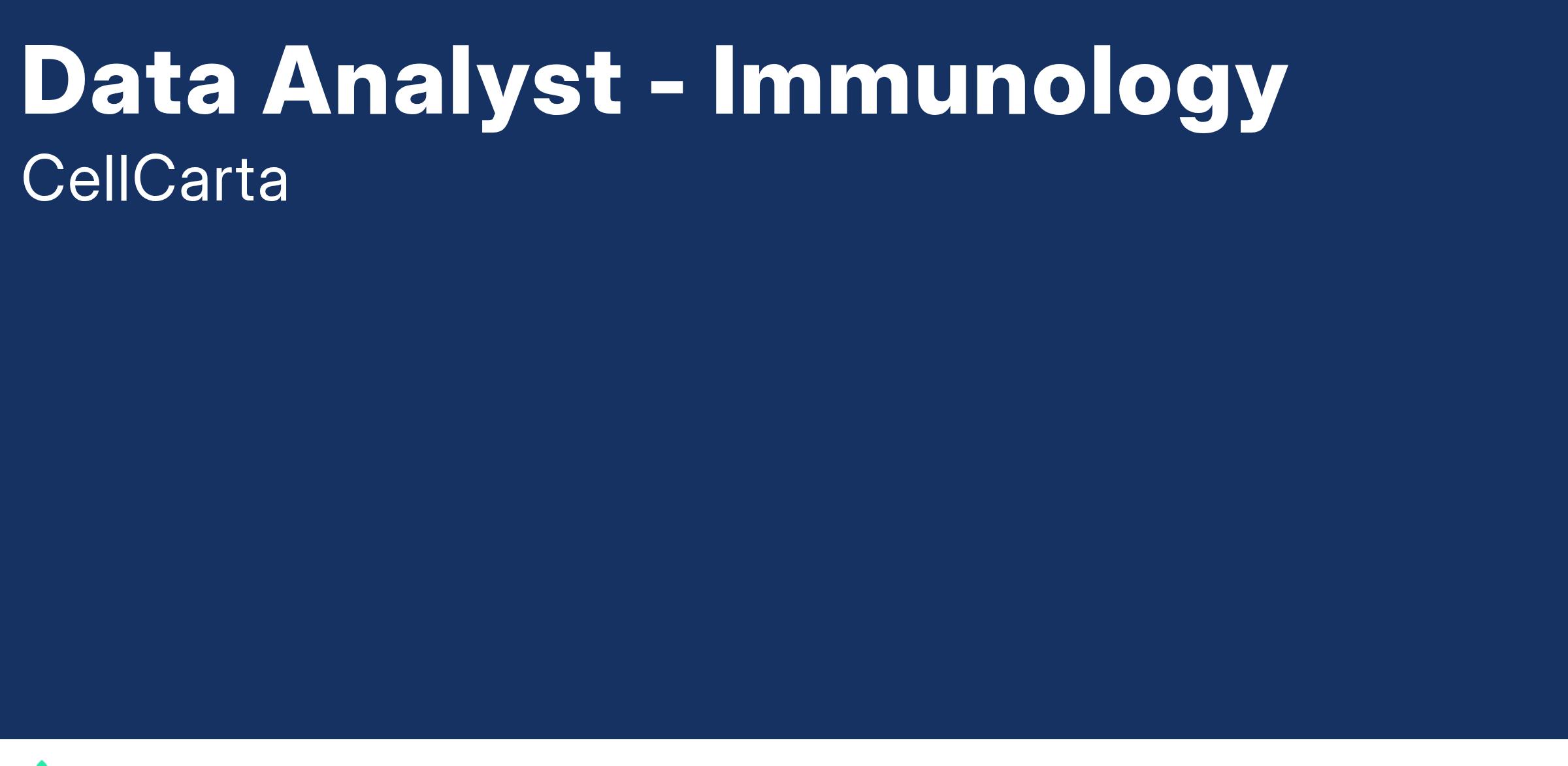 Data Analyst - Immunology

CellCarta